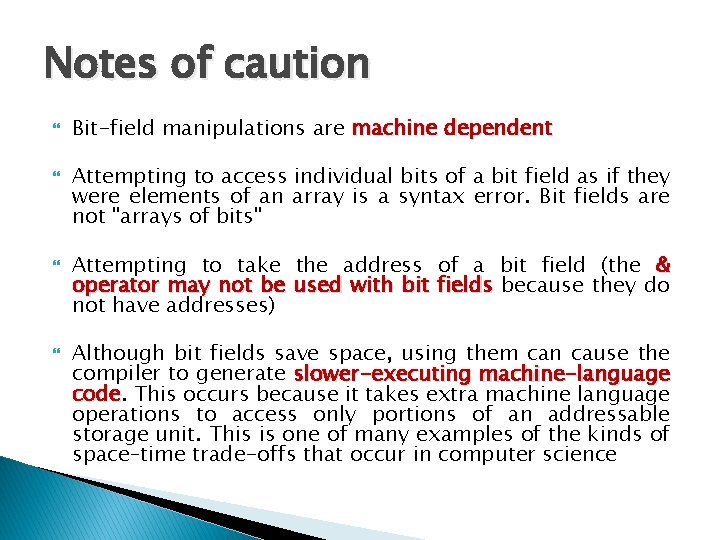 Notes of caution

Bit-field manipulations are machine dependent

Attempting to access individual bits of a bit field as if they were elements of an array is a syntax error. Bit fields are not "arrays of bits"

Attempting to take the address of a bit field (the & operator may not be used with bit fields because they do not have addresses)

Although bit fields save space, using them can cause the compiler to generate slower-executing machine-language code. This occurs because it takes extra machine language operations to access only portions of an addressable storage unit. This is one of many examples of the kinds of space-time trade-offs that occur in computer science